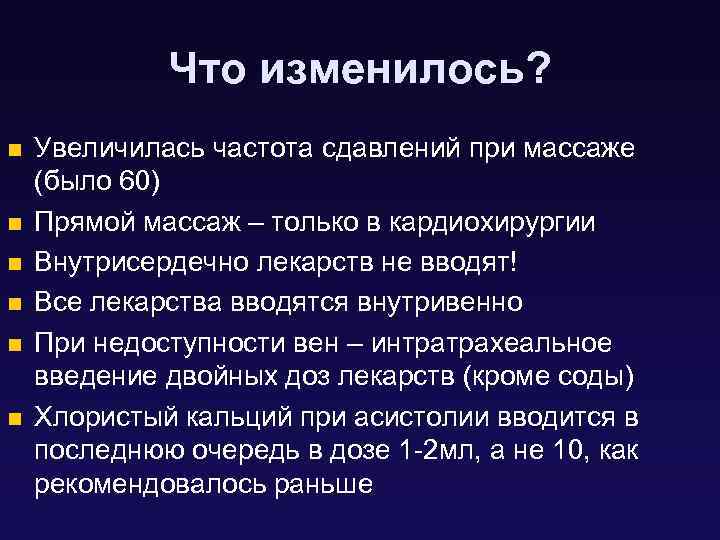 Что изменилось?

■ Увеличилась частота сдавлений при массаже (было 60)
■ Прямой массаж – только в кардиохирургии
■ Внутрисердечно лекарств не вводят!
■ Все лекарства вводятся внутривенно
■ При недоступности вен – интратрахеальное введение двойных доз лекарств (кроме соды)
■ Хлористый кальций при асистолии вводится в последнюю очередь в дозе 1-2мл, а не 10, как рекомендовалось раньше